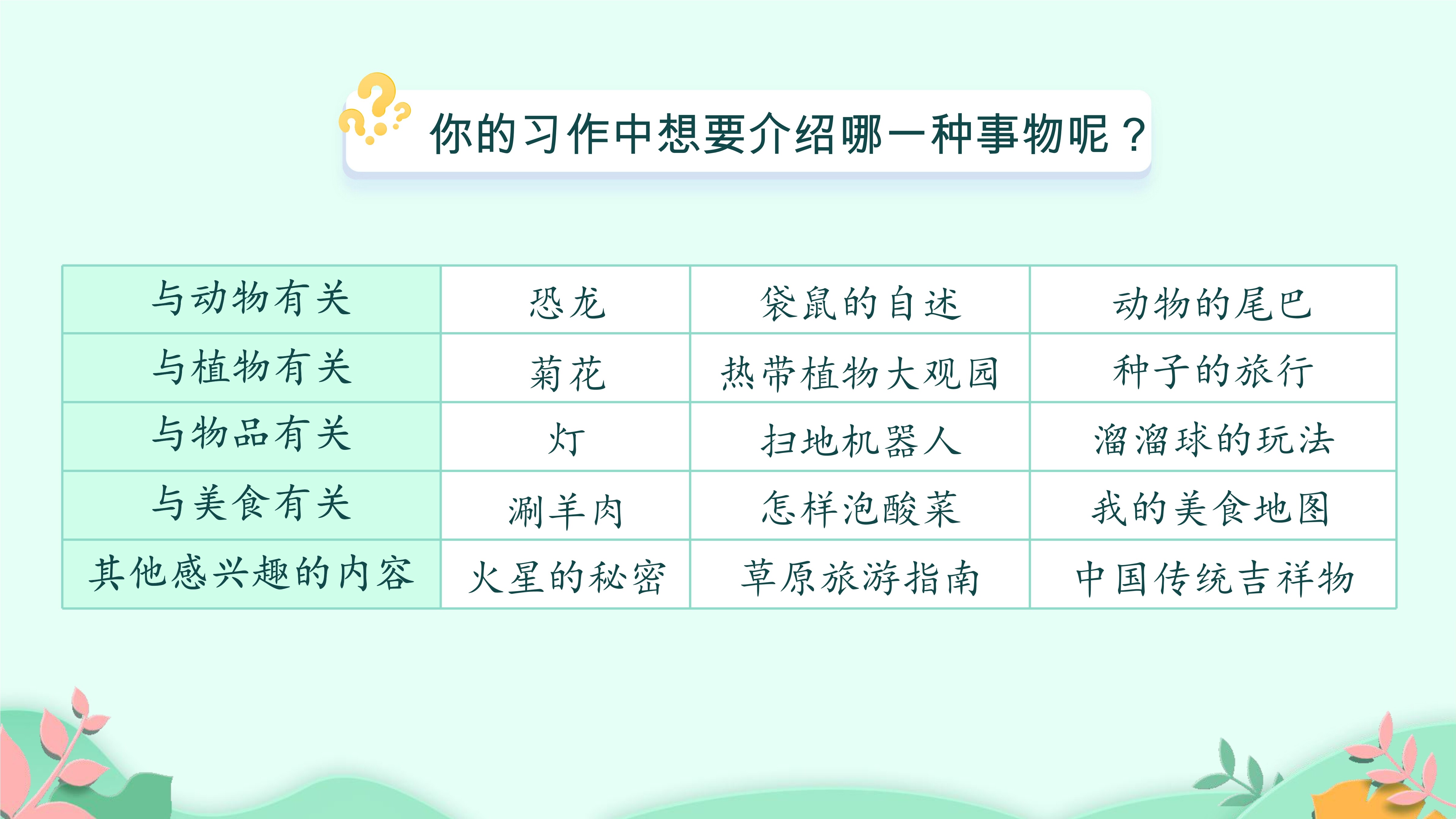 你的习作中想要介绍哪一种事物呢？

| 与动物有关 | 恐龙 | 袋鼠的自述 | 动物的尾巴 |
|---|---|---|---|
| 与植物有关 | 菊花 | 热带植物大观园 | 种子的旅行 |
| 与物品有关 | 灯 | 扫地机器人 | 溜溜球的玩法 |
| 与美食有关 | 涮羊肉 | 怎样泡酸菜 | 我的美食地图 |
| 其他感兴趣的内容 | 火星的秘密 | 草原旅游指南 | 中国传统吉祥物 |